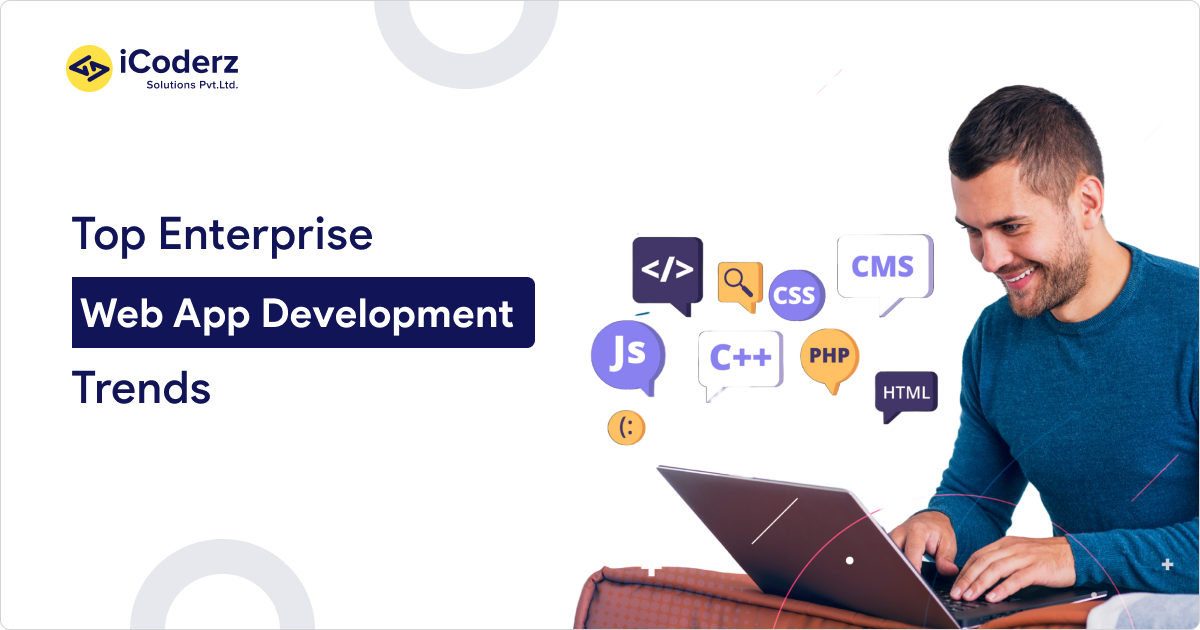 iCoderz
Solutions Pvt.Ltd.

Top Enterprise
Web App Development
Trends

</>
CSS
CMS
Js
C++
PHP
HTML
(: